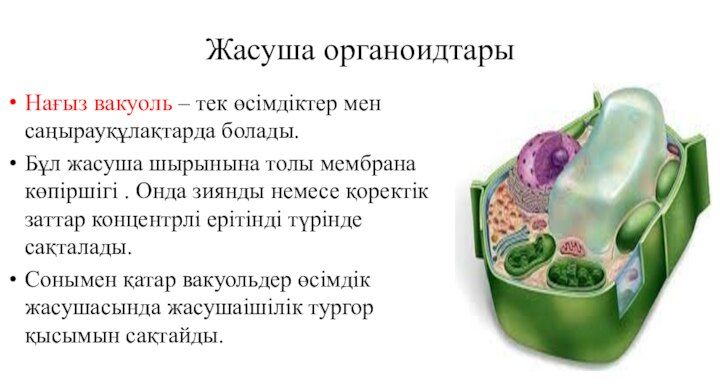 Жасуша органоидтары

• Нағыз вакуоль – тек өсімдіктер мен саңырауқұлақтарда болады.

• Бұл жасуша шырынына толы мембрана көпіршігі . Онда зиянды немесе қоректік заттар концентрлі ерітінді түрінде сақталады.

• Сонымен қатар вакуольдер өсімдік жасушасында жасушаішілік тургор қысымын сақтайды.